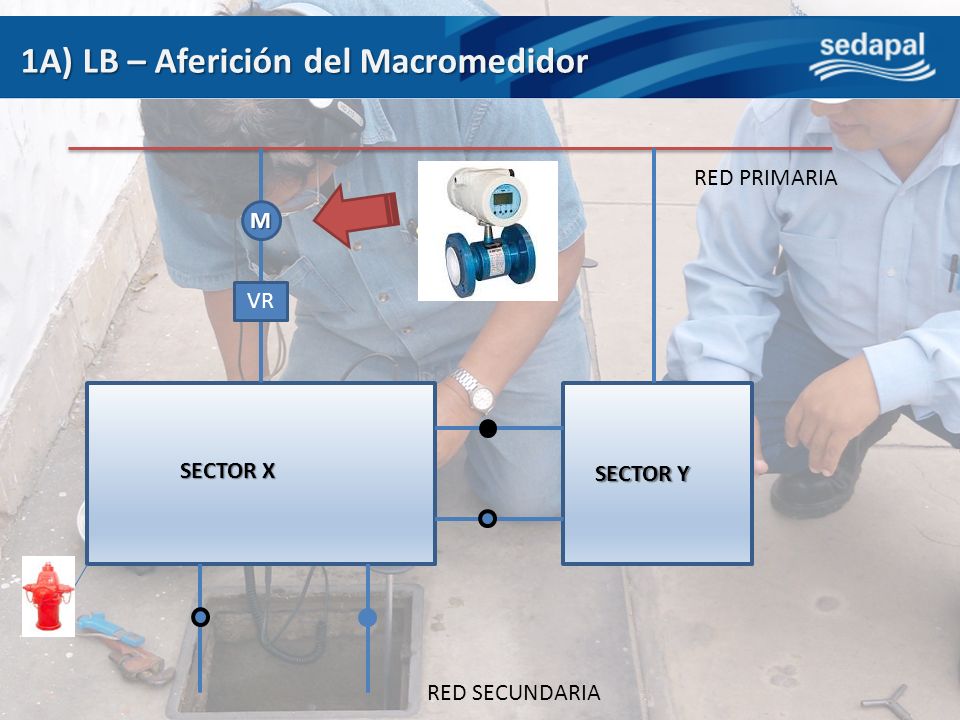 1A) LB – Aferición del Macromedidor

sedapal

RED PRIMARIA

M

VR

SECTOR X

SECTOR Y

RED SECUNDARIA